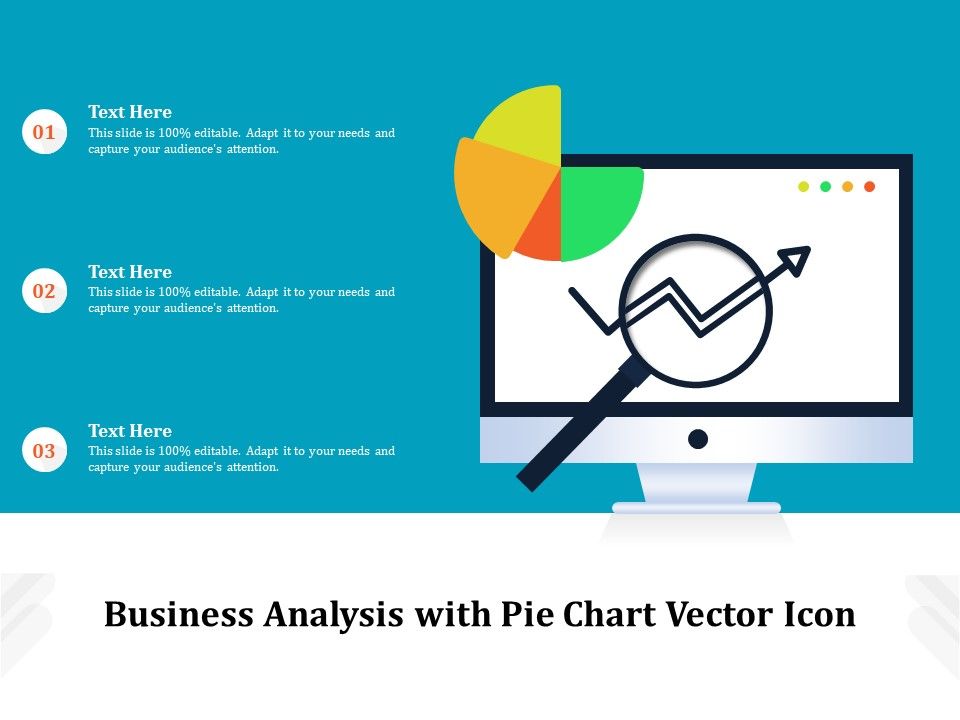 01

Text Here

This slide is 100% editable. Adapt it to your needs and capture your audience's attention.

02

Text Here

This slide is 100% editable. Adapt it to your needs and capture your audience's attention.

03

Text Here

This slide is 100% editable. Adapt it to your needs and capture your audience's attention.

Business Analysis with Pie Chart Vector Icon